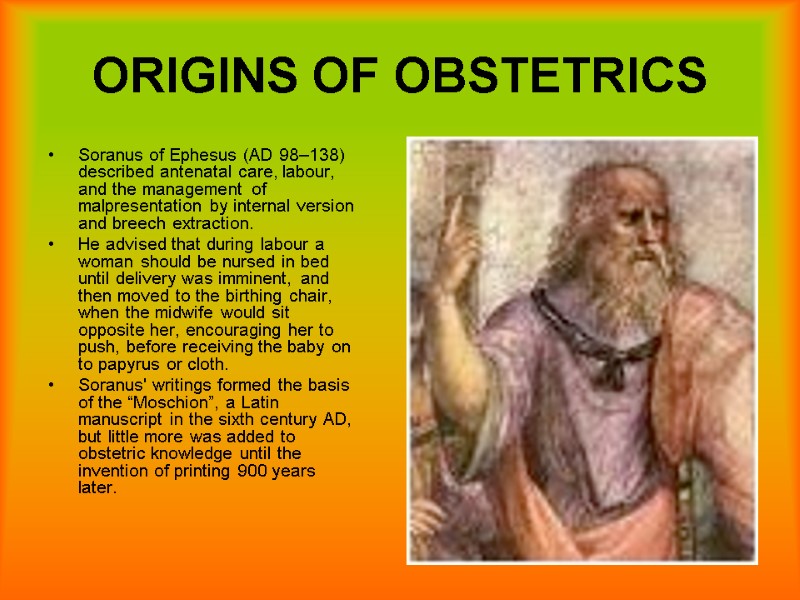 ORIGINS OF OBSTETRICS

• Soranus of Ephesus (AD 98–138) described antenatal care, labour, and the management of malpresentation by internal version and breech extraction.
• He advised that during labour a woman should be nursed in bed until delivery was imminent, and then moved to the birthing chair, when the midwife would sit opposite her, encouraging her to push, before receiving the baby on to papyrus or cloth.
• Soranus' writings formed the basis of the “Moschion”, a Latin manuscript in the sixth century AD, but little more was added to obstetric knowledge until the invention of printing 900 years later.